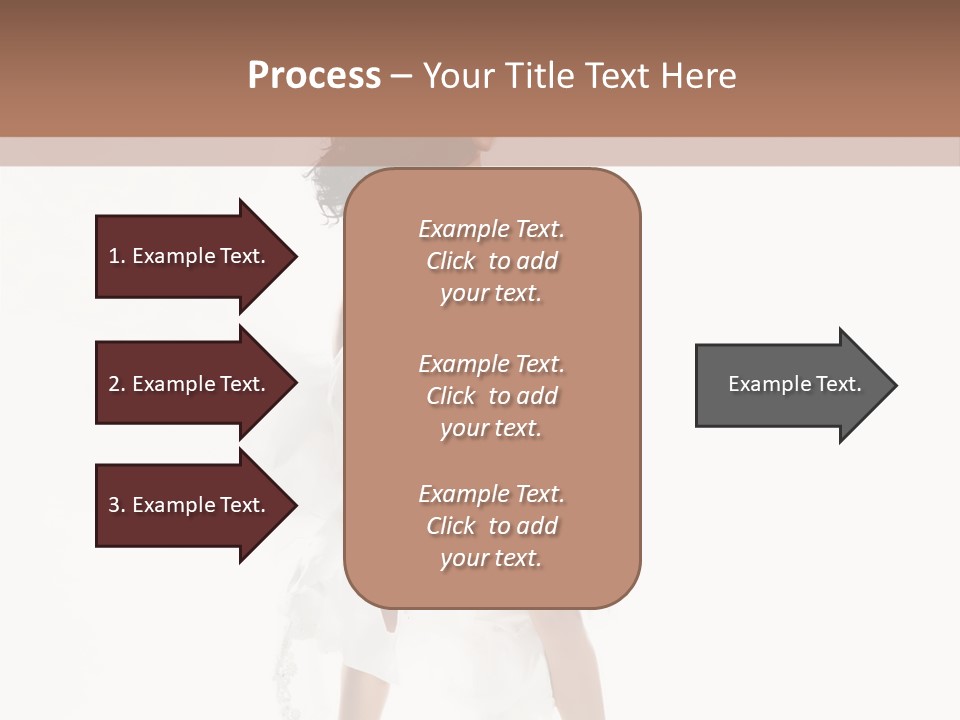 Process – Your Title Text Here

1. Example Text.

2. Example Text.

3. Example Text.

Example Text. Click to add your text.

Example Text. Click to add your text.

Example Text. Click to add your text.

Example Text.